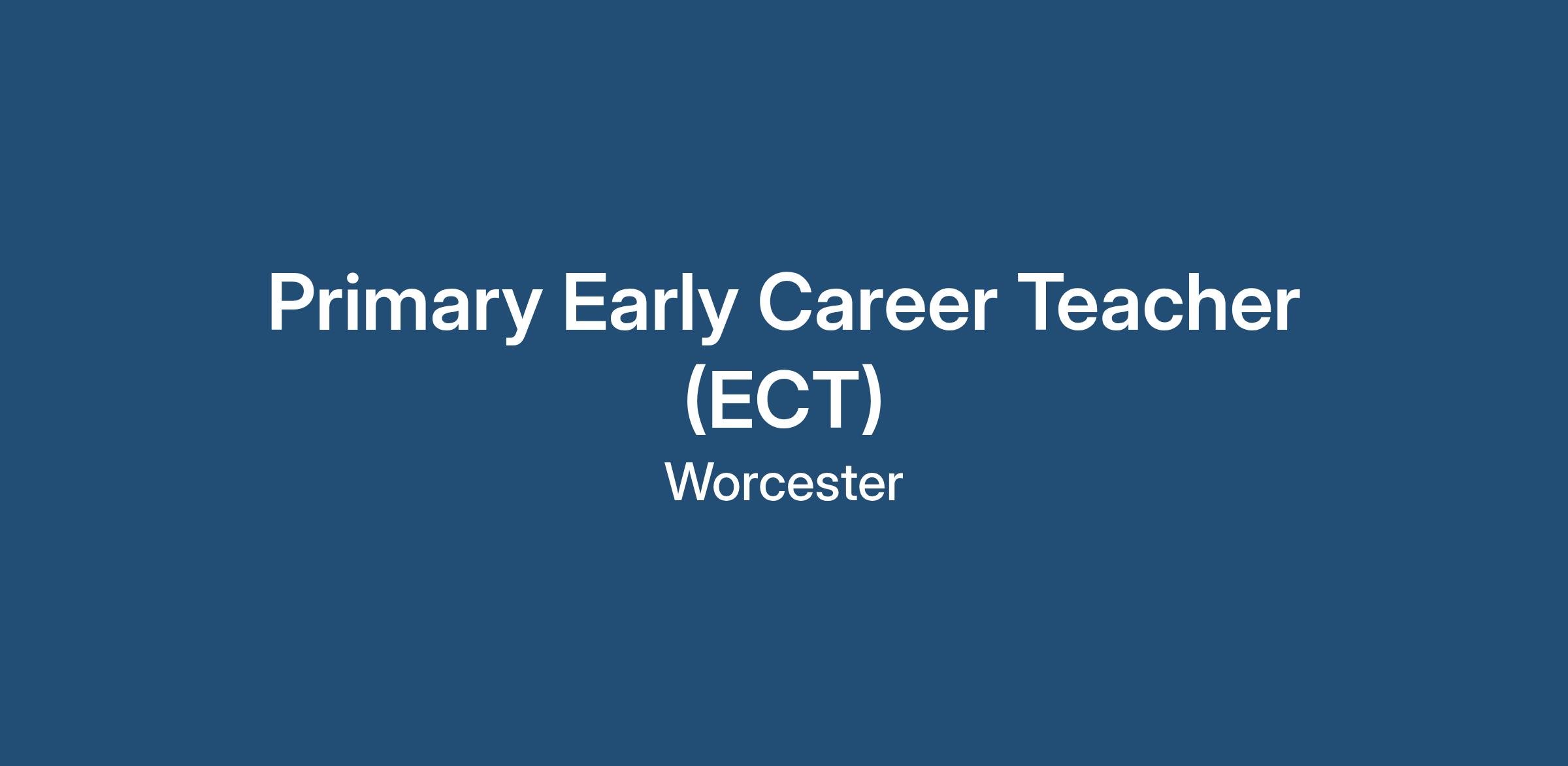 Primary Early Career Teacher (ECT)

Worcester